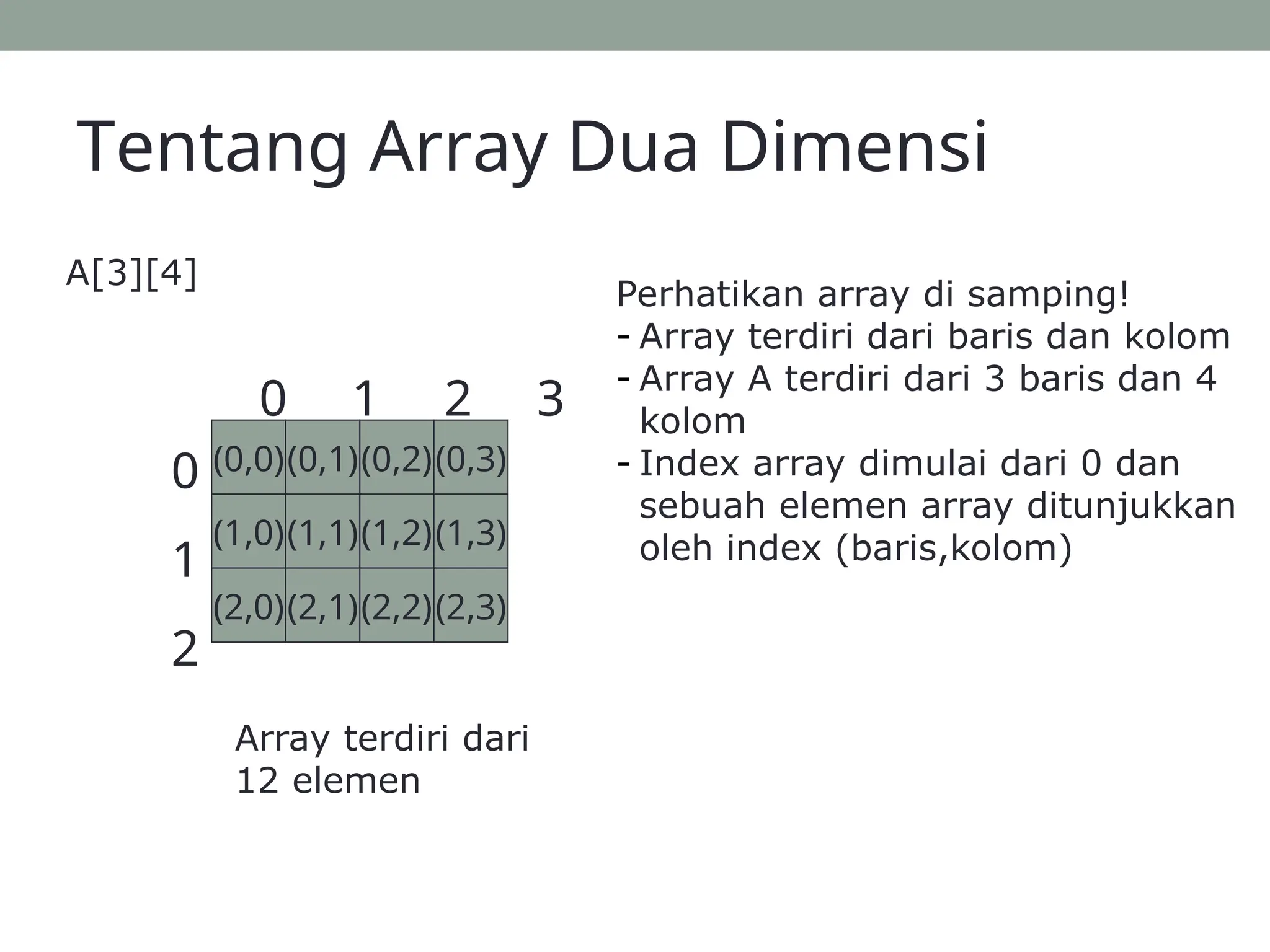 Tentang Array Dua Dimensi

A[3][4]

|   | 0 | 1 | 2 | 3 |
|---|---|---|---|---|
| 0 | (0,0) | (0,1) | (0,2) | (0,3) |
| 1 | (1,0) | (1,1) | (1,2) | (1,3) |
| 2 | (2,0) | (2,1) | (2,2) | (2,3) |

Array terdiri dari 12 elemen

Perhatikan array di samping!
- Array terdiri dari baris dan kolom
- Array A terdiri dari 3 baris dan 4 kolom
- Index array dimulai dari 0 dan sebuah elemen array ditunjukkan oleh index (baris,kolom)